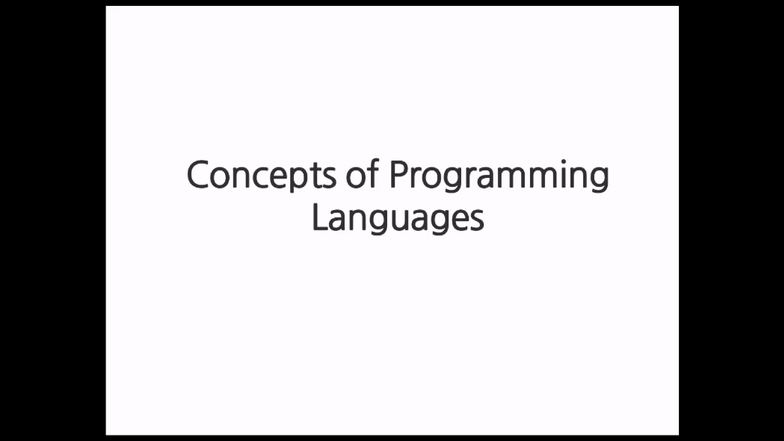 Concepts of Programming Languages